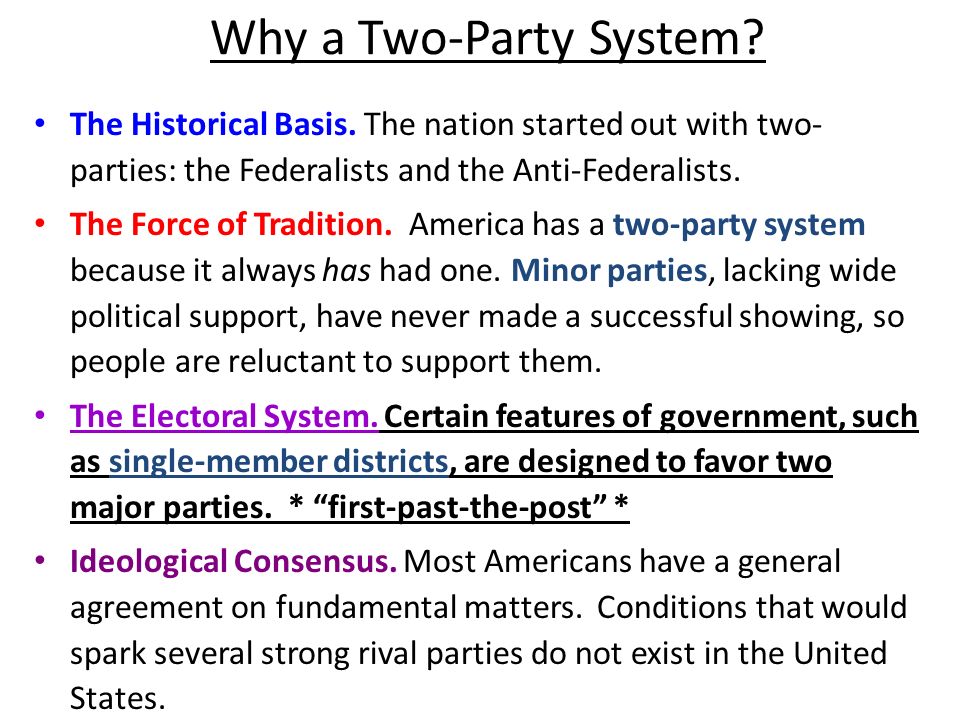 Why a Two-Party System?

• The Historical Basis. The nation started out with two-parties: the Federalists and the Anti-Federalists.

• The Force of Tradition. America has a two-party system because it always has had one. Minor parties, lacking wide political support, have never made a successful showing, so people are reluctant to support them.

• The Electoral System. Certain features of government, such as single-member districts, are designed to favor two major parties. * “first-past-the-post” *

• Ideological Consensus. Most Americans have a general agreement on fundamental matters. Conditions that would spark several strong rival parties do not exist in the United States.